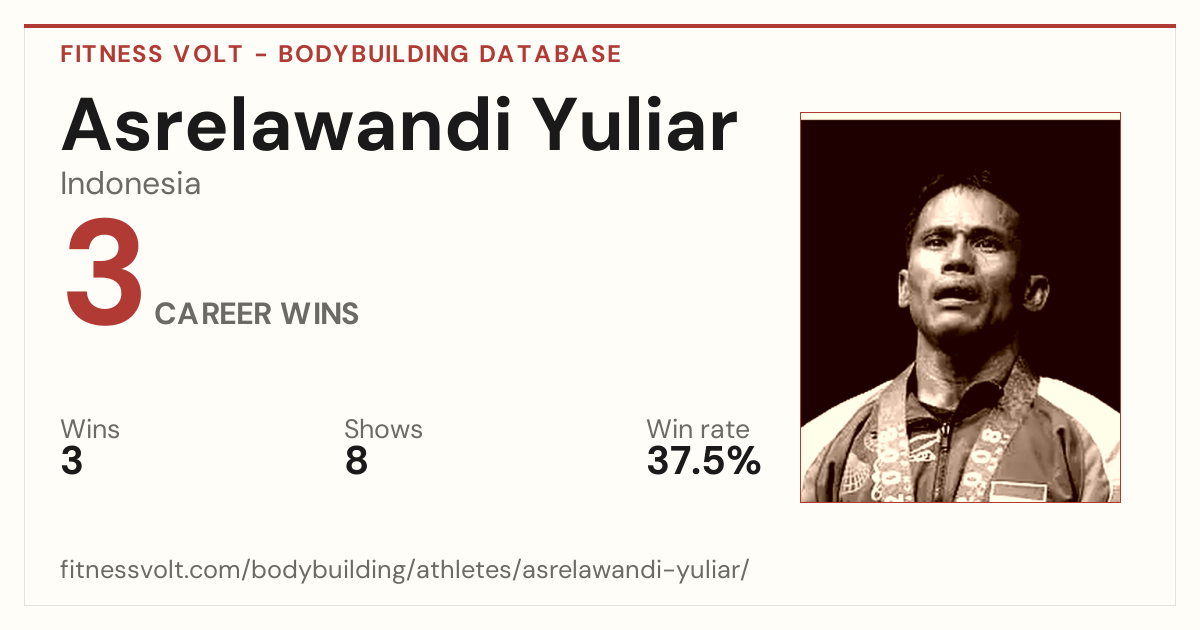 FITNESS VOLT - BODYBUILDING DATABASE

Asrelawandi Yuliar

Indonesia

3 CAREER WINS

Wins
3

Shows
8

Win rate
37.5%

fitnessvolt.com/bodybuilding/athletes/asrelawandi-yuliar/